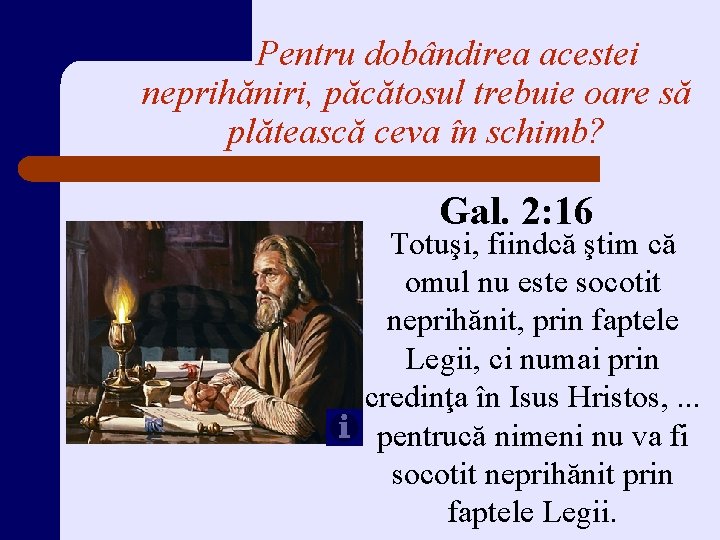 Pentru dobândirea acestei neprihăniri, păcătosul trebuie oare să plătească ceva în schimb?

Gal. 2:16

Totuşi, fiindcă ştim că omul nu este socotit neprihănit, prin faptele Legii, ci numai prin credinţa în Isus Hristos, ... pentrucă nimeni nu va fi socotit neprihănit prin faptele Legii.

i